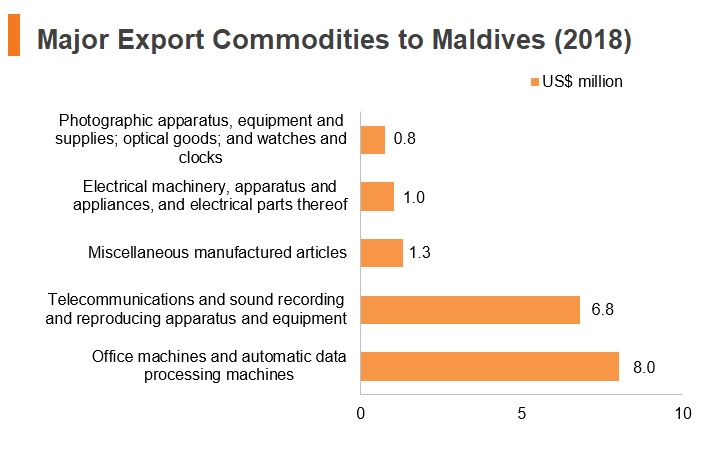 Major Export Commodities to Maldives (2018)

US$ million

Photographic apparatus, equipment and supplies; optical goods; and watches and clocks
0.8

Electrical machinery, apparatus and appliances, and electrical parts thereof
1.0

Miscellaneous manufactured articles
1.3

Telecommunications and sound recording and reproducing apparatus and equipment
6.8

Office machines and automatic data processing machines
8.0

0
5
10